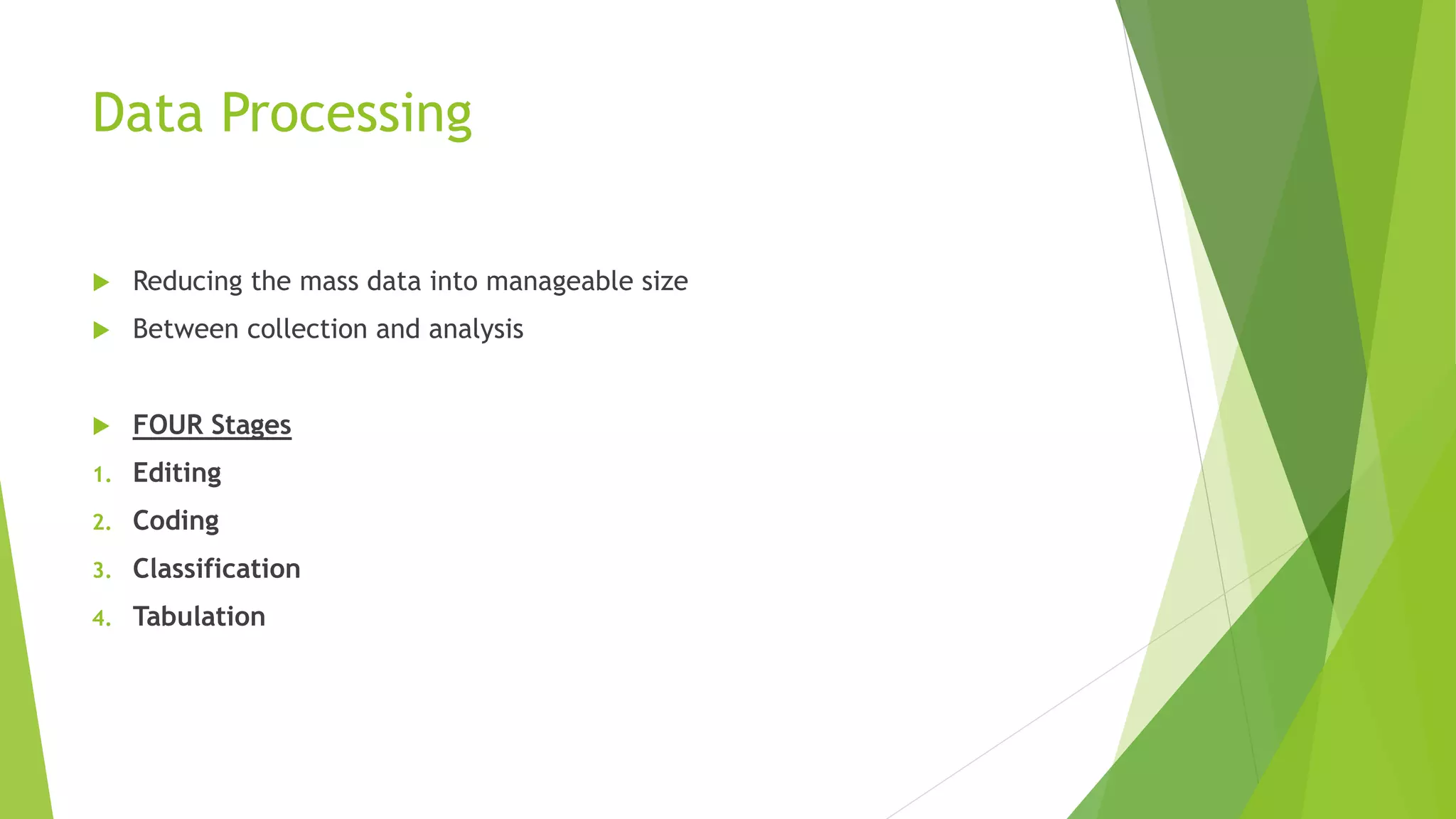 Data Processing

Reducing the mass data into manageable size

Between collection and analysis

FOUR Stages

1. Editing
2. Coding
3. Classification
4. Tabulation